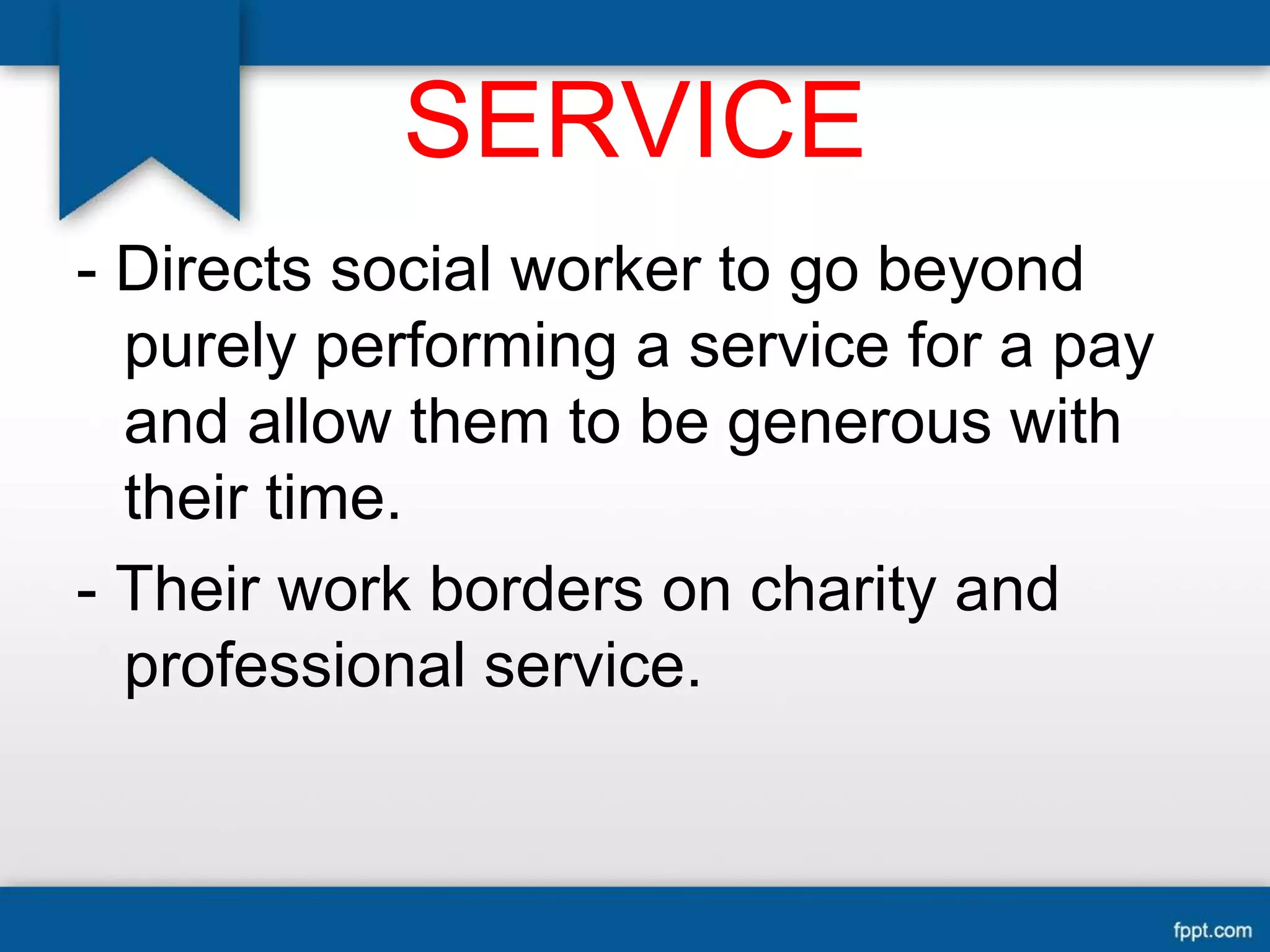 SERVICE

- Directs social worker to go beyond purely performing a service for a pay and allow them to be generous with their time.

- Their work borders on charity and professional service.

fppt.com